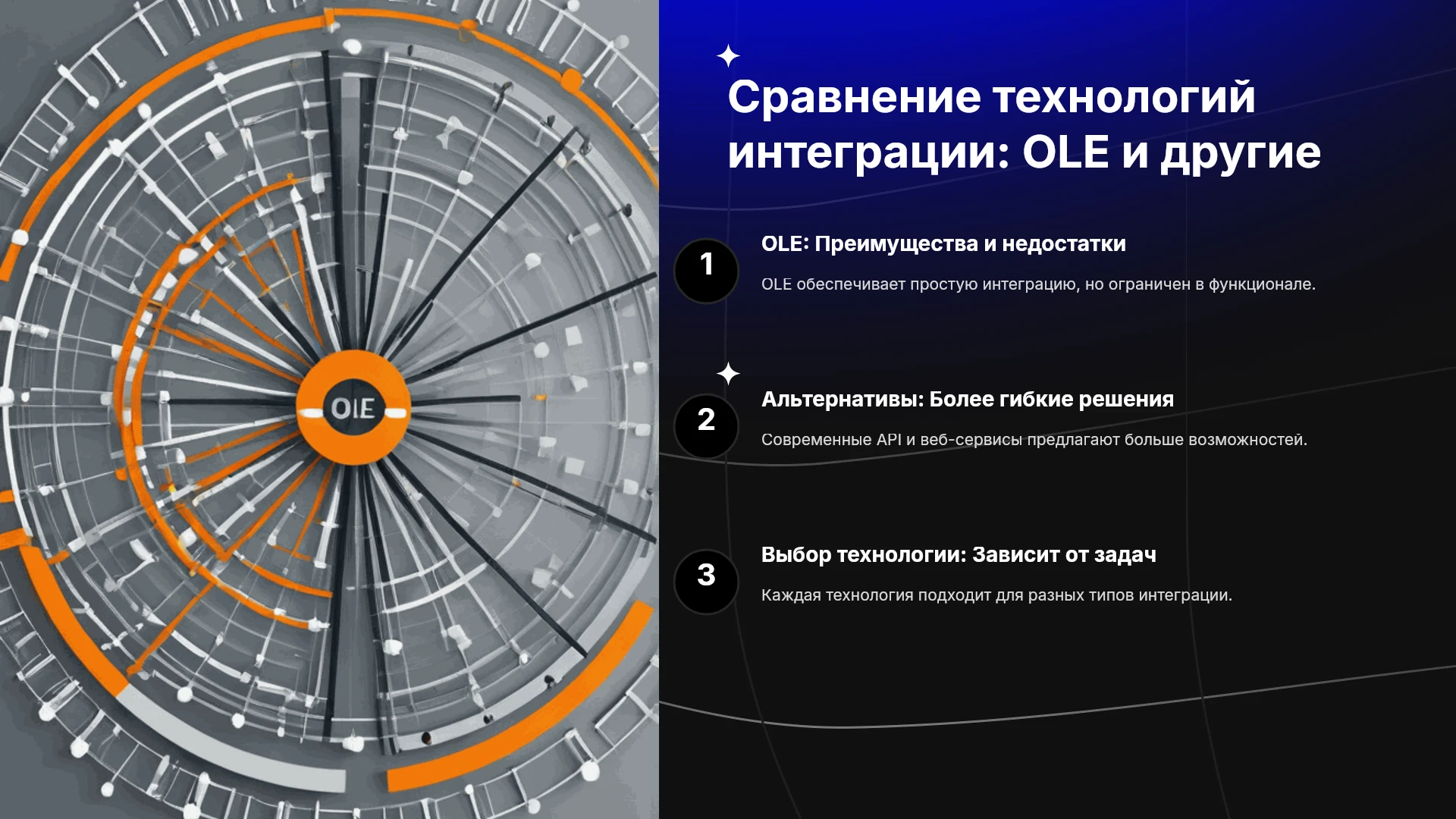 OIE

Сравнение технологий интеграции: OLE и другие

1

OLE: Преимущества и недостатки

OLE обеспечивает простую интеграцию, но ограничен в функционале.

2

Альтернативы: Более гибкие решения

Современные API и веб-сервисы предлагают больше возможностей.

3

Выбор технологии: Зависит от задач

Каждая технология подходит для разных типов интеграции.